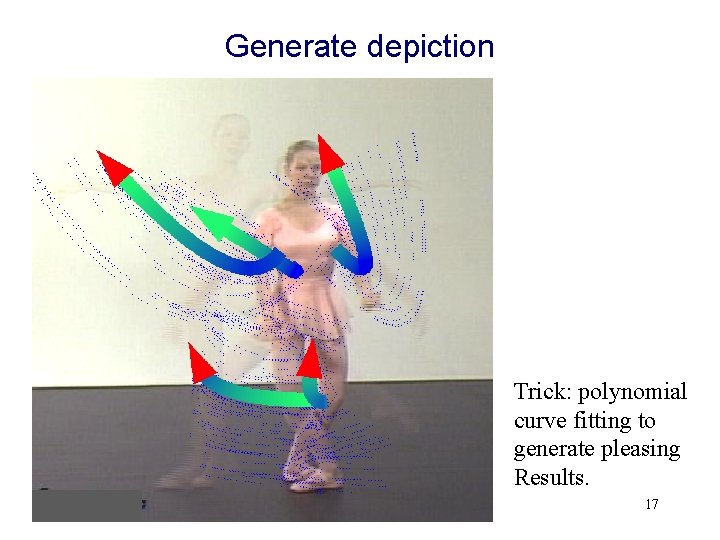 Generate depiction

Trick: polynomial curve fitting to generate pleasing Results.

17